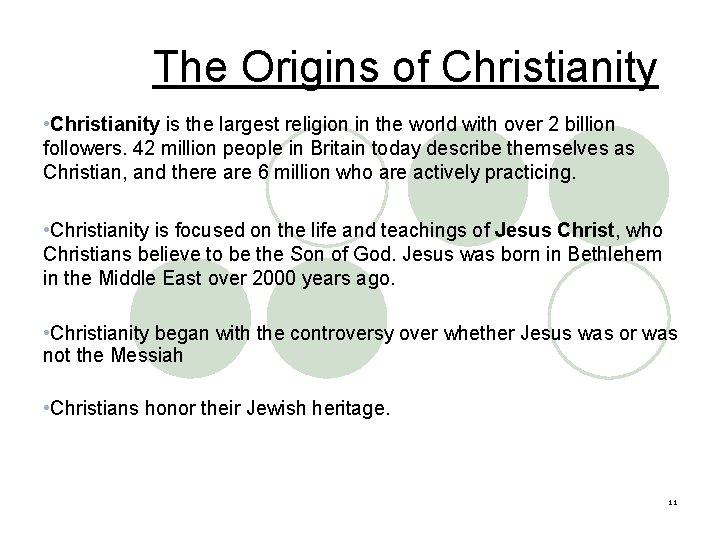 The Origins of Christianity

•Christianity is the largest religion in the world with over 2 billion followers. 42 million people in Britain today describe themselves as Christian, and there are 6 million who are actively practicing.

•Christianity is focused on the life and teachings of Jesus Christ, who Christians believe to be the Son of God. Jesus was born in Bethlehem in the Middle East over 2000 years ago.

•Christianity began with the controversy over whether Jesus was or was not the Messiah

•Christians honor their Jewish heritage.

11